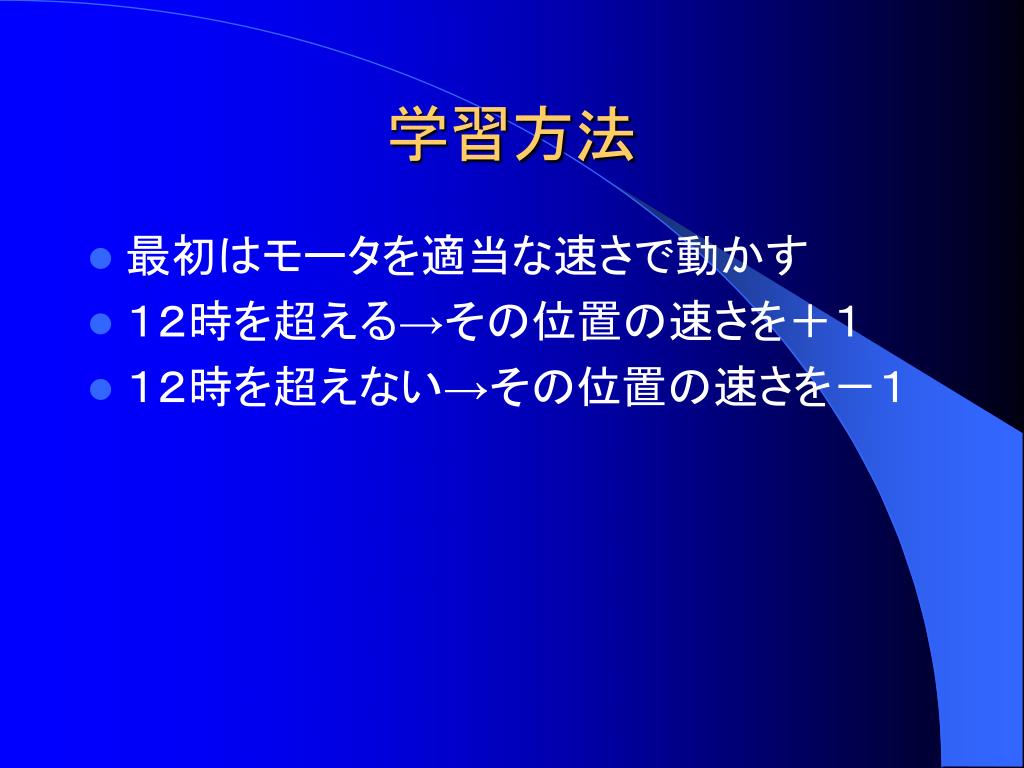 学習方法

- 最初はモータを適当な速さで動かす
- １２時を超える→その位置の速さを＋１
- １２時を超えない→その位置の速さを－１